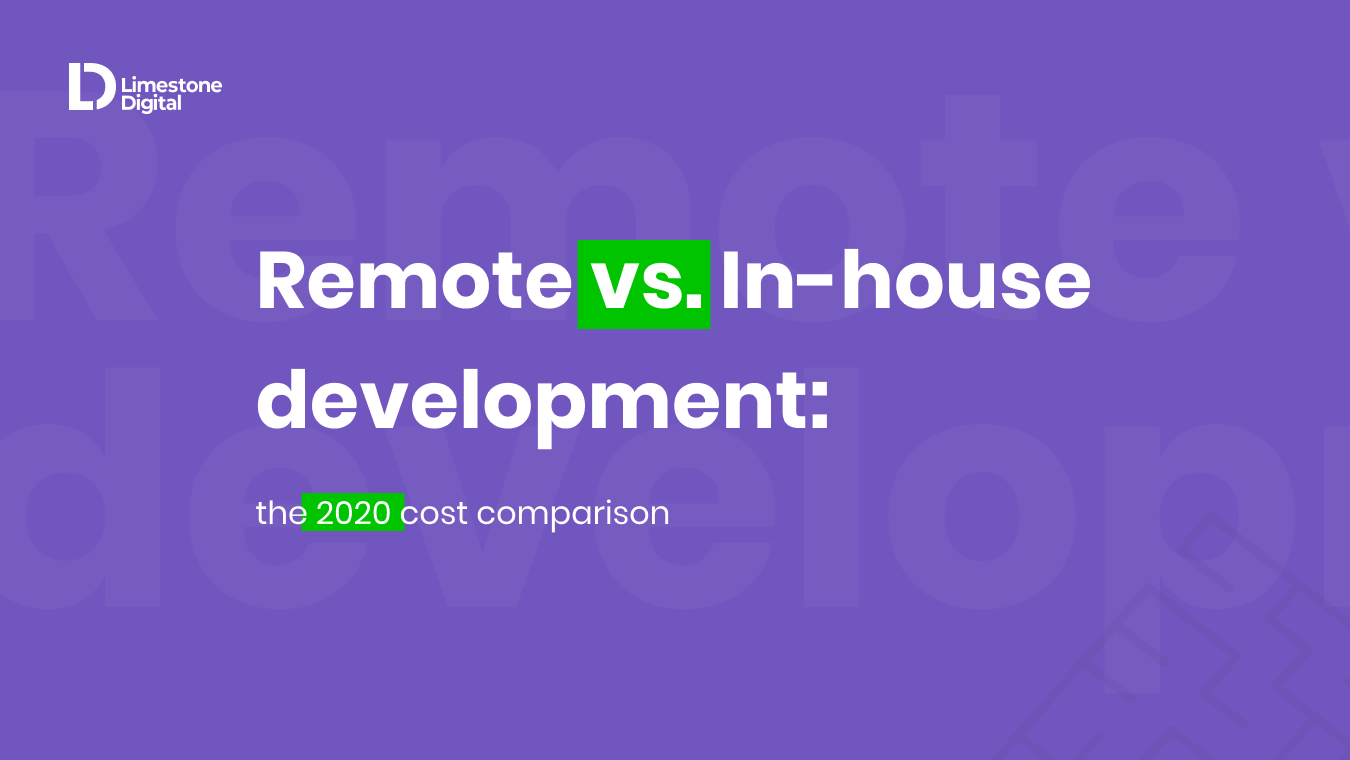 Limestone Digital

Remote vs. In-house development:

the 2020 cost comparison